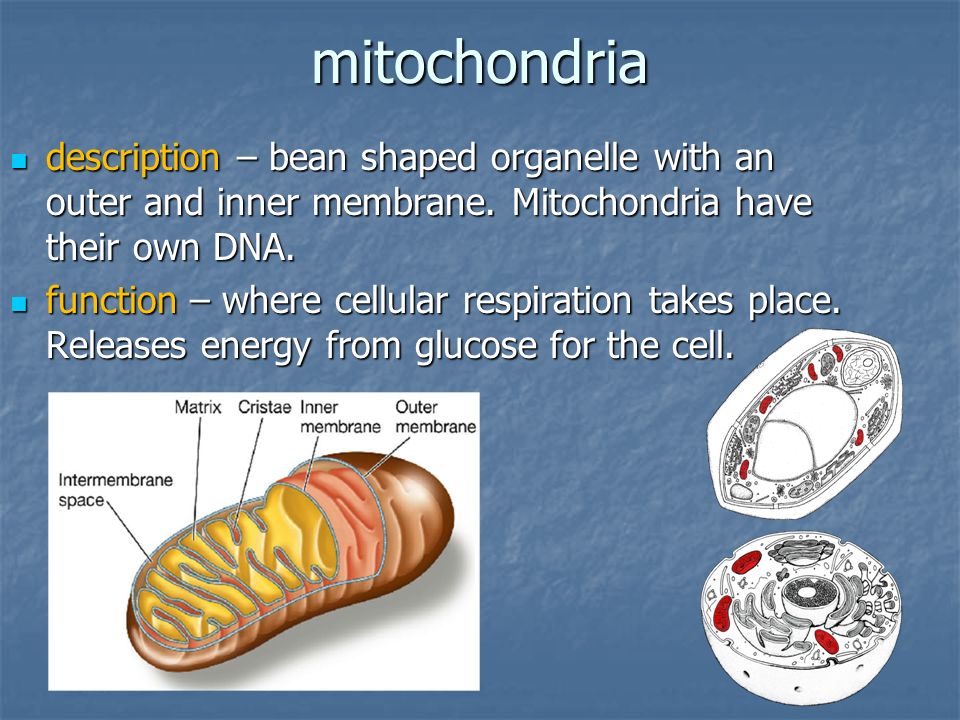 mitochondria

description – bean shaped organelle with an outer and inner membrane. Mitochondria have their own DNA.

function – where cellular respiration takes place. Releases energy from glucose for the cell.

Matrix
Cristae
Inner membrane
Outer membrane
Intermembrane space